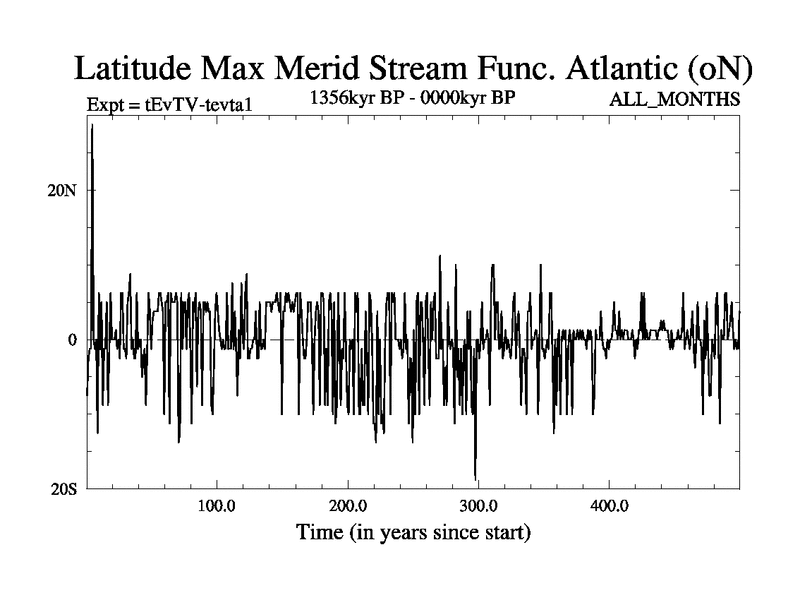 Latitude Max Merid Stream Func. Atlantic (oN)

Expt = tEvTV-tevta1
1356kyr BP - 0000kyr BP
ALL_MONTHS

20N
0
20S

100.0
200.0
300.0
400.0

Time (in years since start)